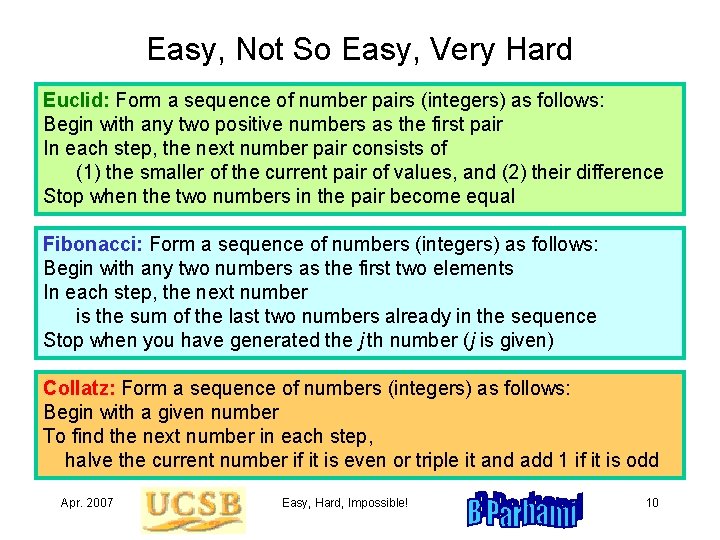 Easy, Not So Easy, Very Hard

Euclid: Form a sequence of number pairs (integers) as follows:
Begin with any two positive numbers as the first pair
In each step, the next number pair consists of
(1) the smaller of the current pair of values, and (2) their difference
Stop when the two numbers in the pair become equal

Fibonacci: Form a sequence of numbers (integers) as follows:
Begin with any two numbers as the first two elements
In each step, the next number
is the sum of the last two numbers already in the sequence
Stop when you have generated the $j$th number ($j$ is given)

Collatz: Form a sequence of numbers (integers) as follows:
Begin with a given number
To find the next number in each step,
halve the current number if it is even or triple it and add 1 if it is odd

Apr. 2007 UCSB Easy, Hard, Impossible! B Parhami 10